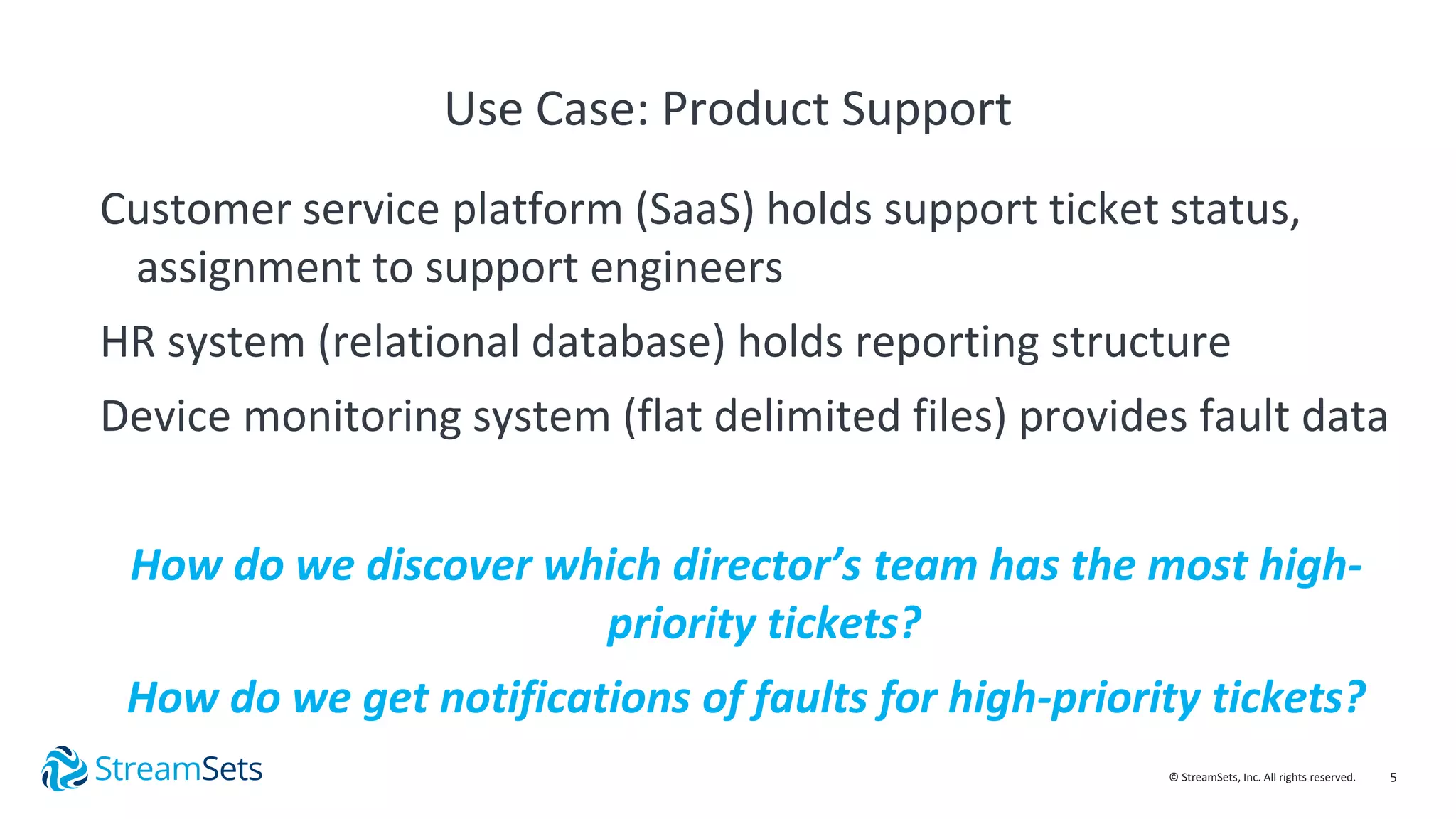 Use Case: Product Support

Customer service platform (SaaS) holds support ticket status, assignment to support engineers

HR system (relational database) holds reporting structure

Device monitoring system (flat delimited files) provides fault data

How do we discover which director's team has the most high-priority tickets?

How do we get notifications of faults for high-priority tickets?

StreamSets

© StreamSets, Inc. All rights reserved. 5